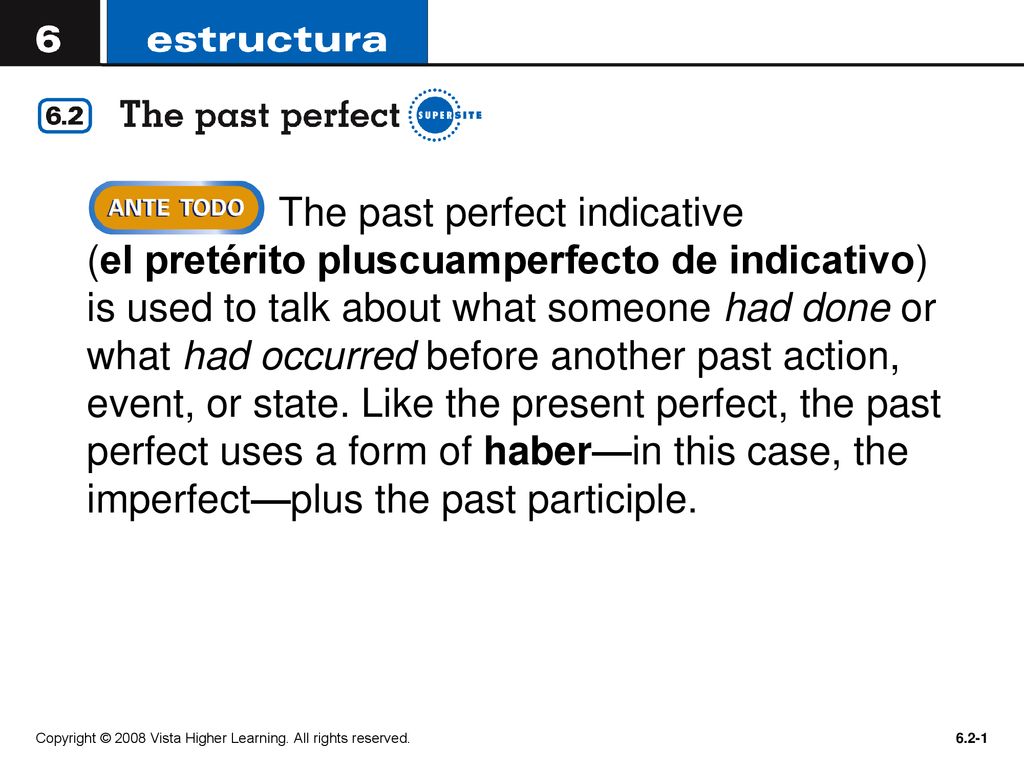 6 estructura

6.2 The past perfect SUPERSITE

ANTE TODO The past perfect indicative (el pretérito pluscuamperfecto de indicativo) is used to talk about what someone had done or what had occurred before another past action, event, or state. Like the present perfect, the past perfect uses a form of haber—in this case, the imperfect—plus the past participle.

Copyright © 2008 Vista Higher Learning. All rights reserved.

6.2-1